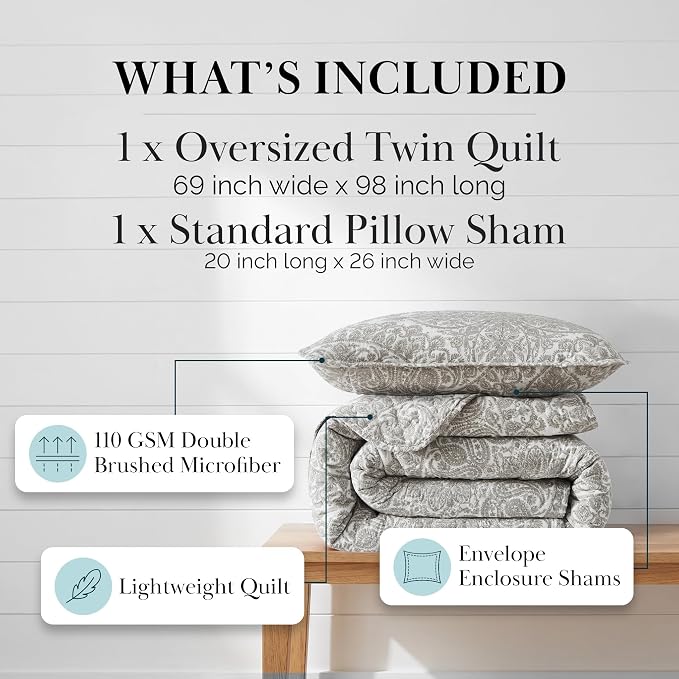 WHAT'S INCLUDED

1 x Oversized Twin Quilt
69 inch wide x 98 inch long

1 x Standard Pillow Sham
20 inch long x 26 inch wide

110 GSM Double Brushed Microfiber

Lightweight Quilt

Envelope Enclosure Shams